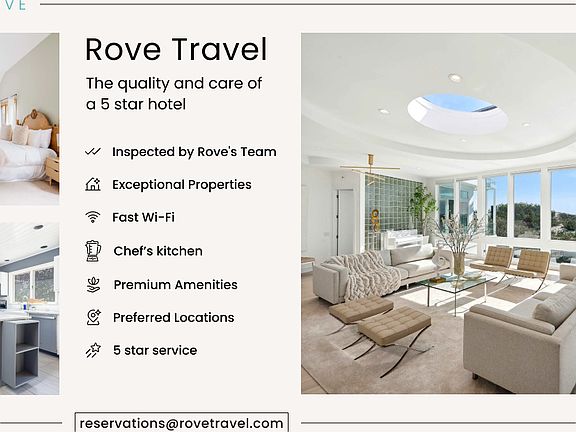 V E

Rove Travel

The quality and care of a 5 star hotel

Inspected by Rove's Team

Exceptional Properties

Fast Wi-Fi

Chef's kitchen

Premium Amenities

Preferred Locations

5 star service

reservations@rovetravel.com